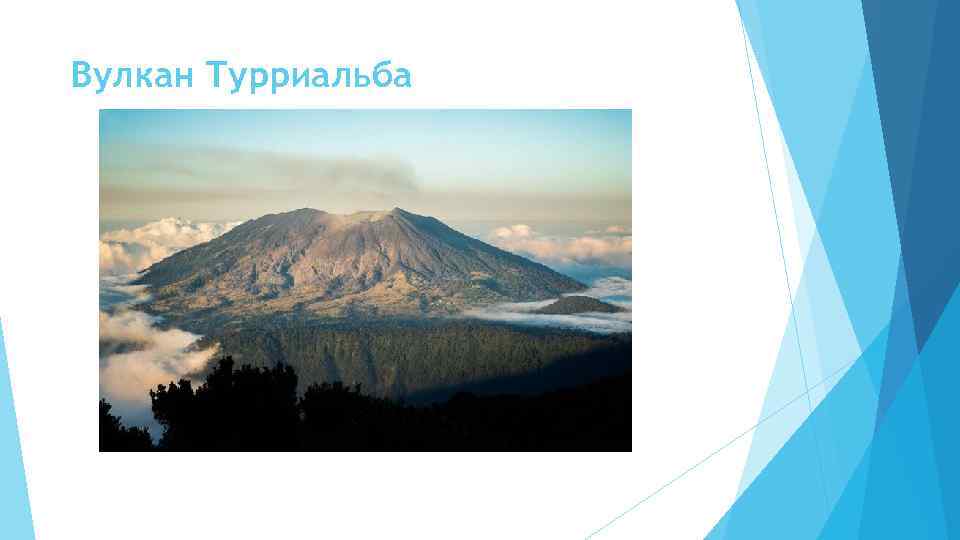 Вулкан Турриальба